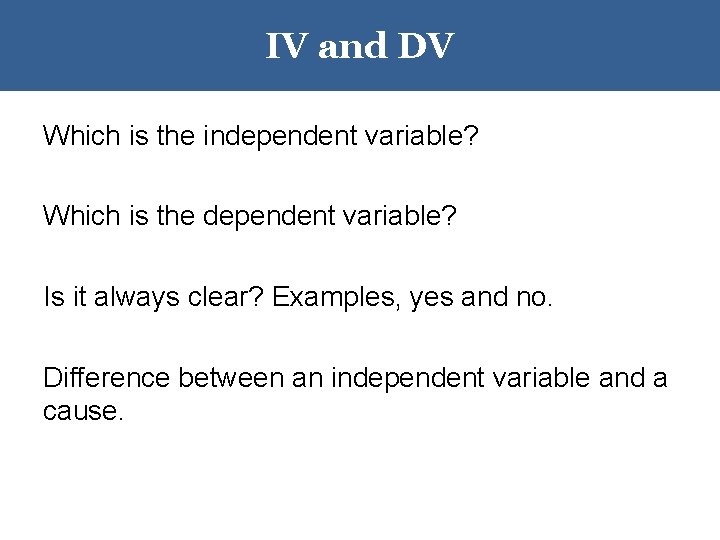 IV and DV

Which is the independent variable?

Which is the dependent variable?

Is it always clear? Examples, yes and no.

Difference between an independent variable and a cause.